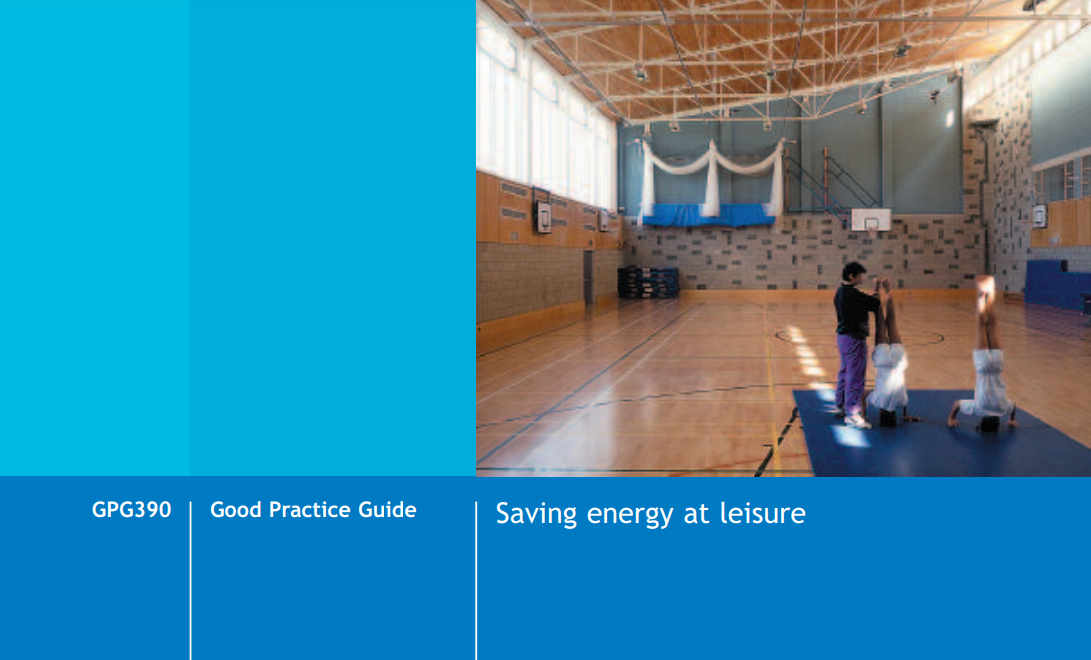 GPG390

Good Practice Guide

Saving energy at leisure